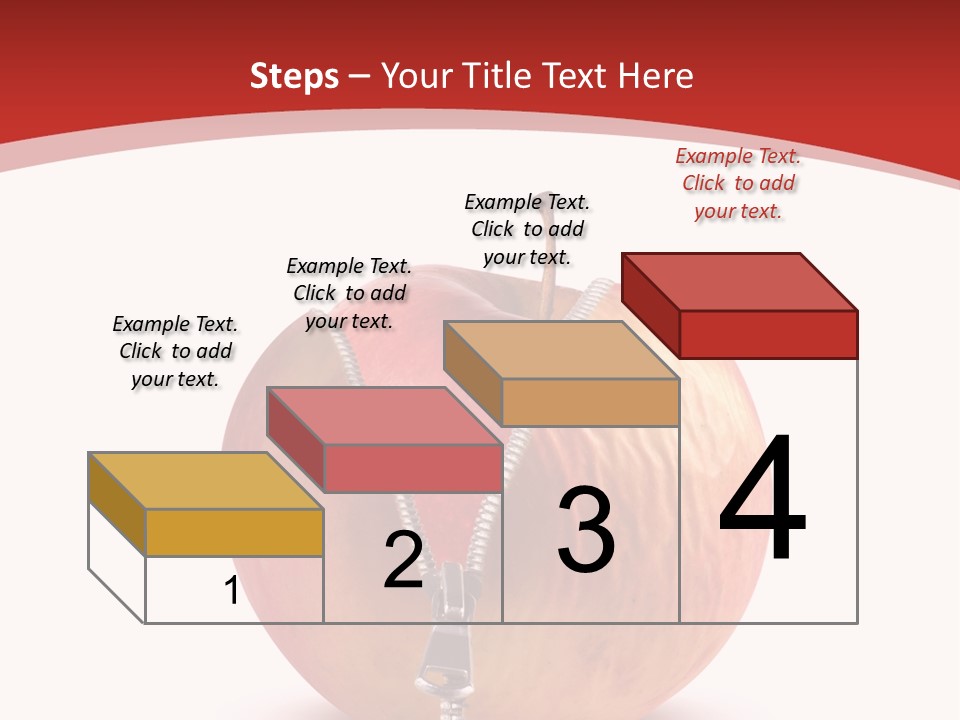 Steps – Your Title Text Here

Example Text. Click to add your text.

Example Text. Click to add your text.

Example Text. Click to add your text.

Example Text. Click to add your text.

1

2

3

4